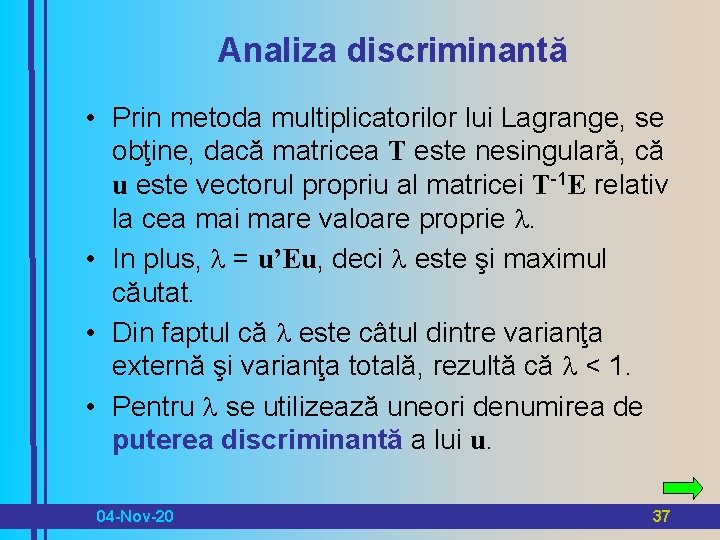 Analiza discriminantă

• Prin metoda multiplicatorilor lui Lagrange, se obţine, dacă matricea $\mathbf{T}$ este nesingulară, că $\mathbf{u}$ este vectorul propriu al matricei $\mathbf{T}^{-1}\mathbf{E}$ relativ la cea mai mare valoare proprie $\lambda$.

• In plus, $\lambda = \mathbf{u'Eu}$, deci $\lambda$ este şi maximul căutat.

• Din faptul că $\lambda$ este câtul dintre varianţa externă şi varianţa totală, rezultă că $\lambda < 1$.

• Pentru $\lambda$ se utilizează uneori denumirea de puterea discriminantă a lui $\mathbf{u}$.

04-Nov-20

37